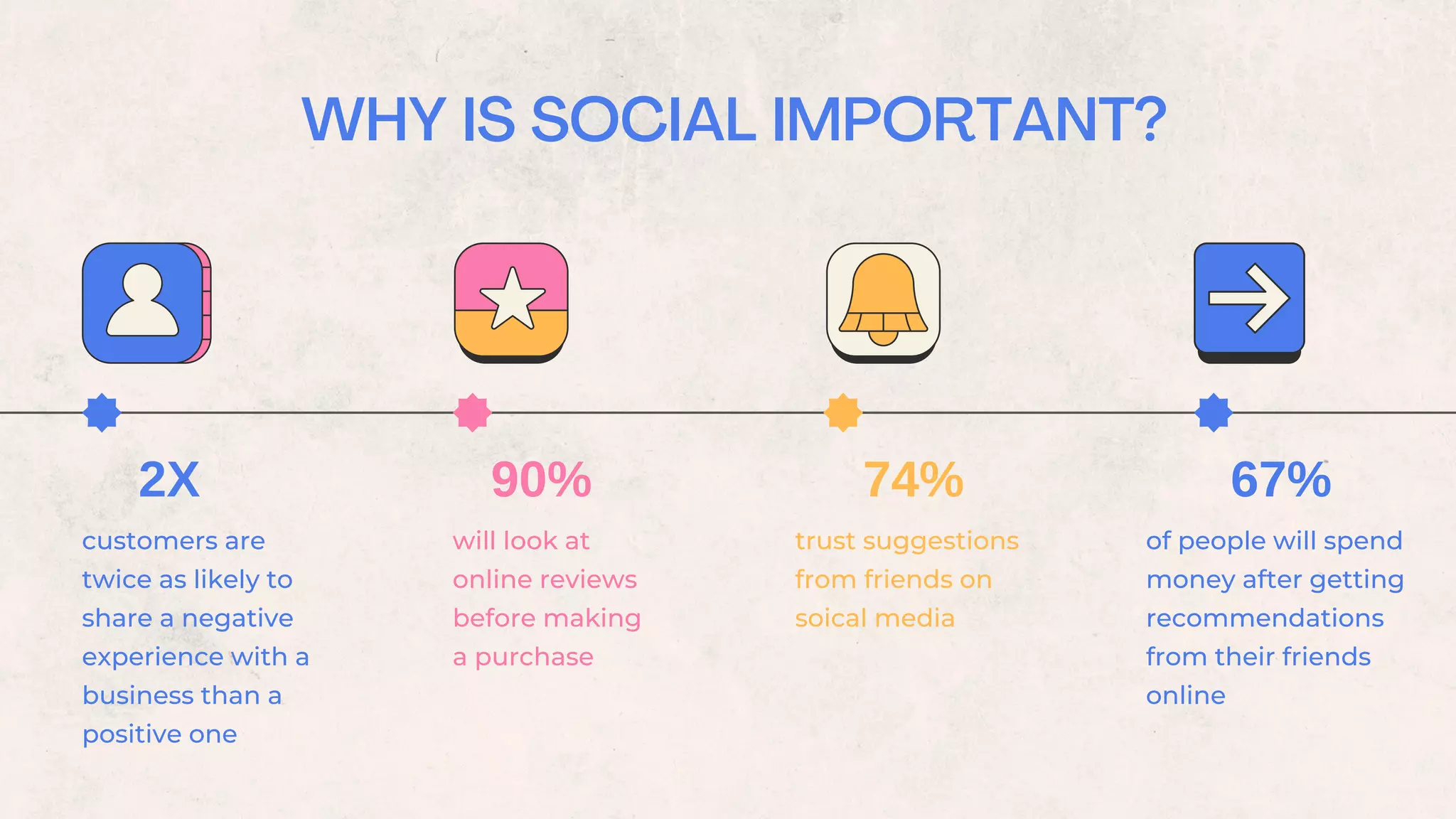 WHY IS SOCIAL IMPORTANT?

2X

customers are twice as likely to share a negative experience with a business than a positive one

90%

will look at online reviews before making a purchase

74%

trust suggestions from friends on soical media

67%

of people will spend money after getting recommendations from their friends online